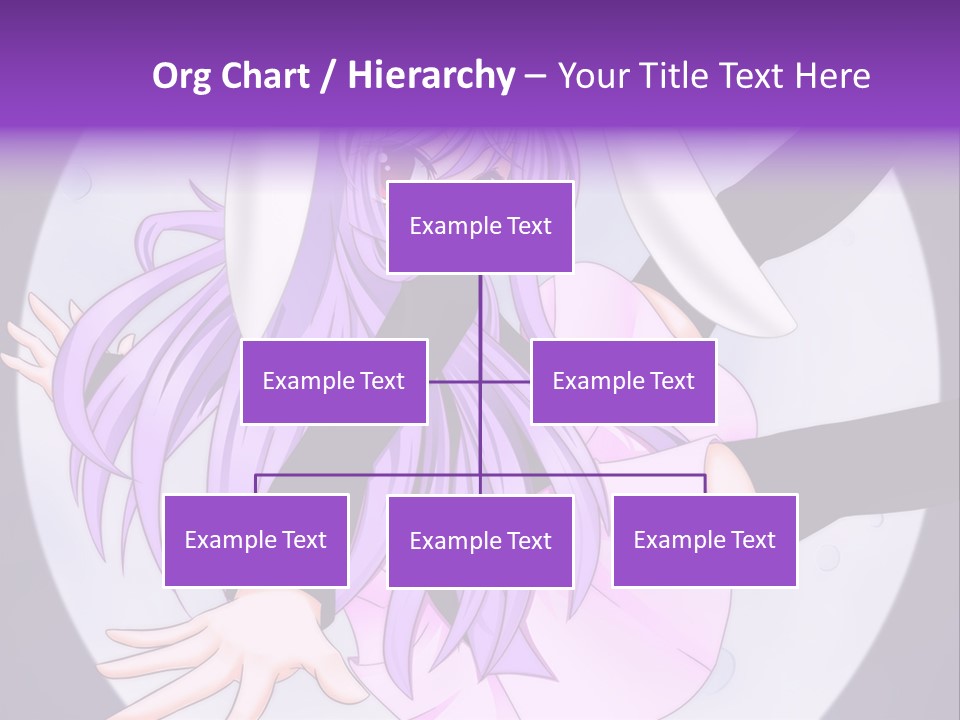 Org Chart / Hierarchy – Your Title Text Here

Example Text

Example Text

Example Text

Example Text

Example Text

Example Text